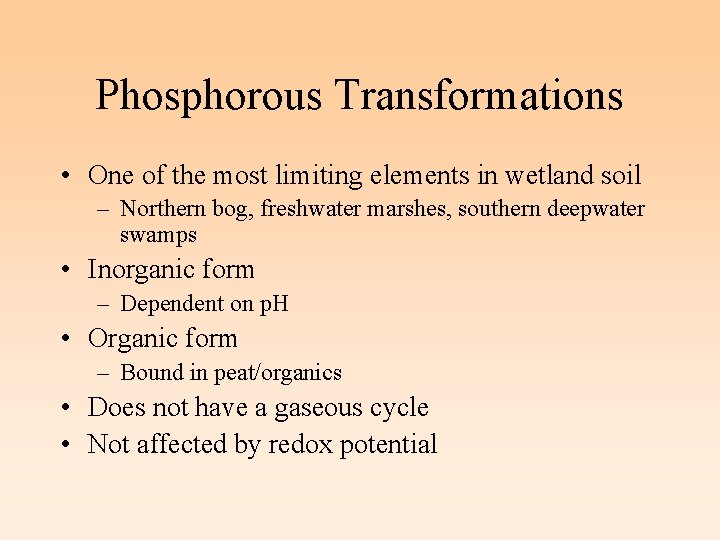 Phosphorous Transformations

• One of the most limiting elements in wetland soil
– Northern bog, freshwater marshes, southern deepwater swamps
• Inorganic form
– Dependent on pH
• Organic form
– Bound in peat/organics
• Does not have a gaseous cycle
• Not affected by redox potential